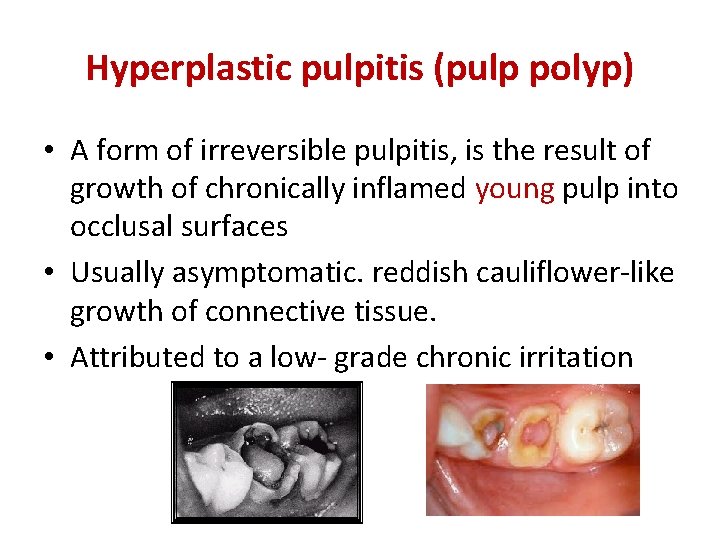 Hyperplastic pulpitis (pulp polyp)

• A form of irreversible pulpitis, is the result of growth of chronically inflamed young pulp into occlusal surfaces

• Usually asymptomatic. reddish cauliflower-like growth of connective tissue.

• Attributed to a low- grade chronic irritation